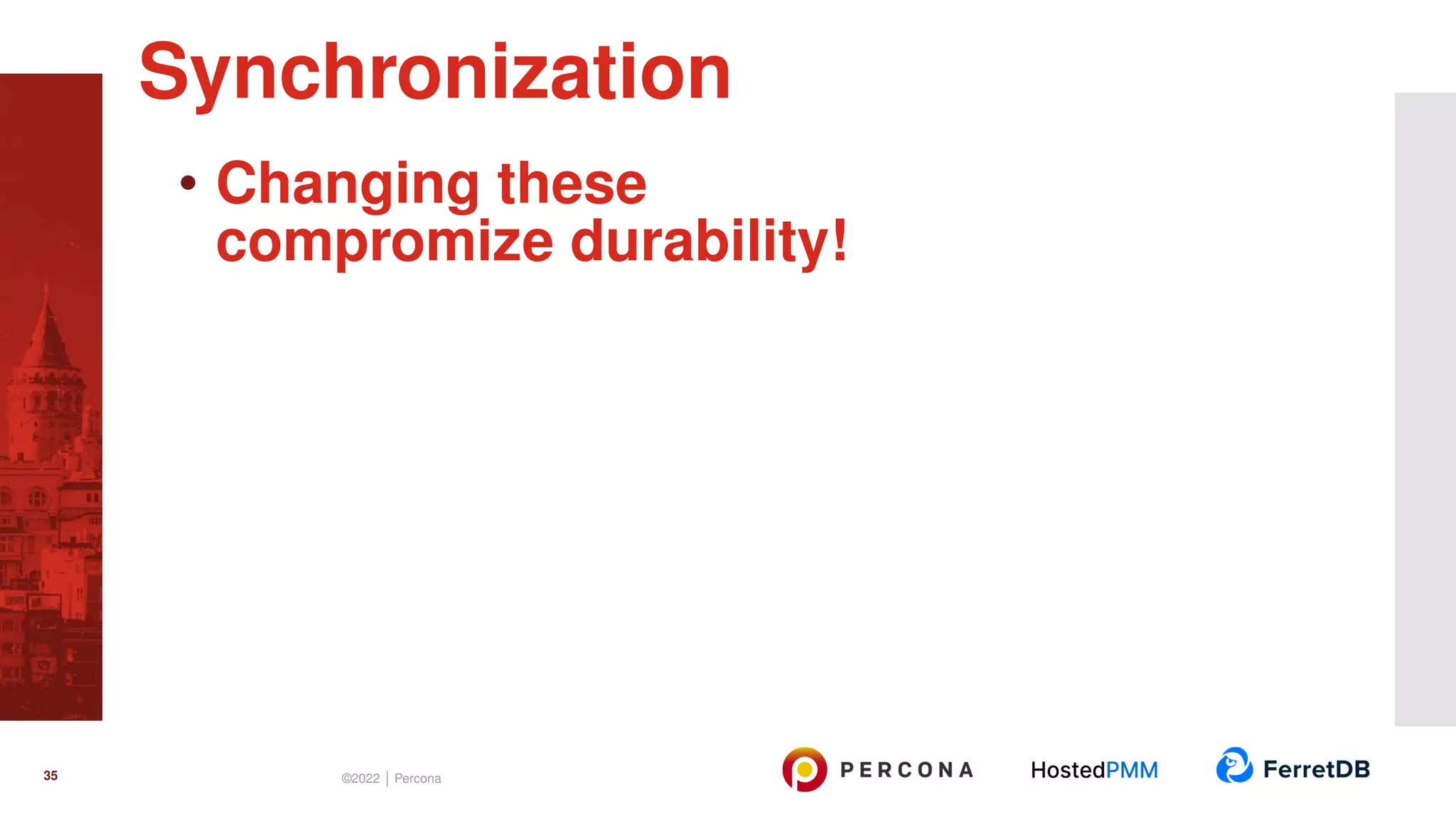 Synchronization

• Changing these compromize durability!

35

©2022 | Percona

PERCONA

HostedPMM

FerretDB